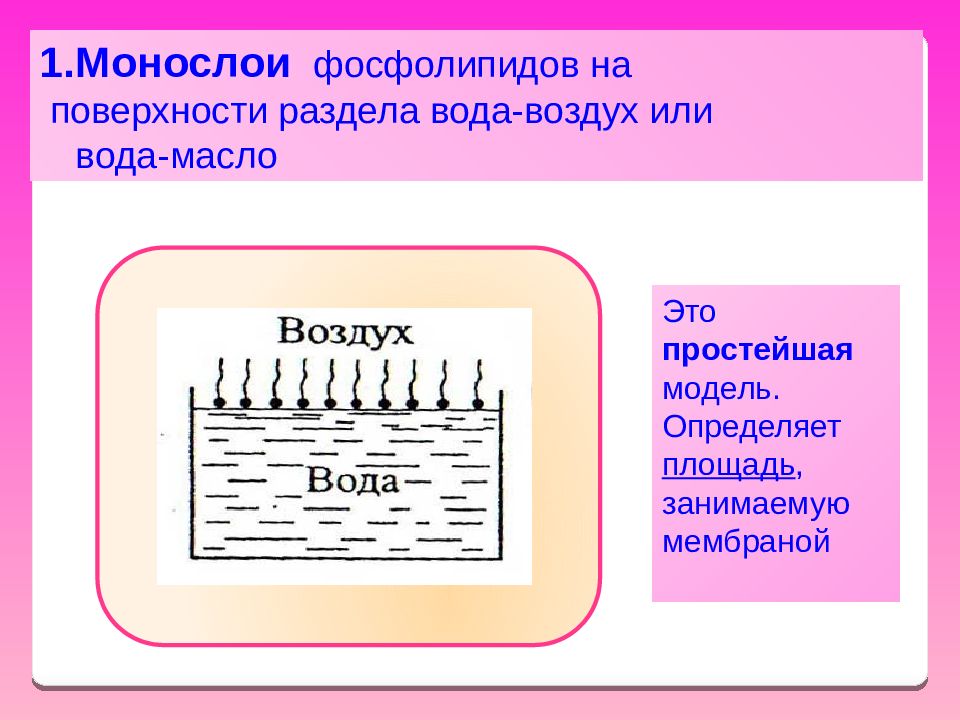 1.Монослои фосфолипидов на поверхности раздела вода-воздух или вода-масло

Воздух

Вода

Это простейшая модель. Определяет площадь, занимаемую мембраной